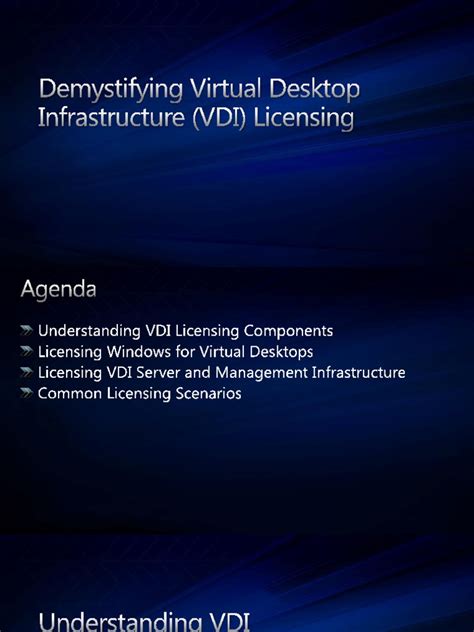 Demystifying Virtual Desktop Infrastructure (VDI) Licensing

Agenda

Understanding VDI Licensing Components
Licensing Windows for Virtual Desktops
Licensing VDI Server and Management Infrastructure
Common Licensing Scenarios

Understanding VDI